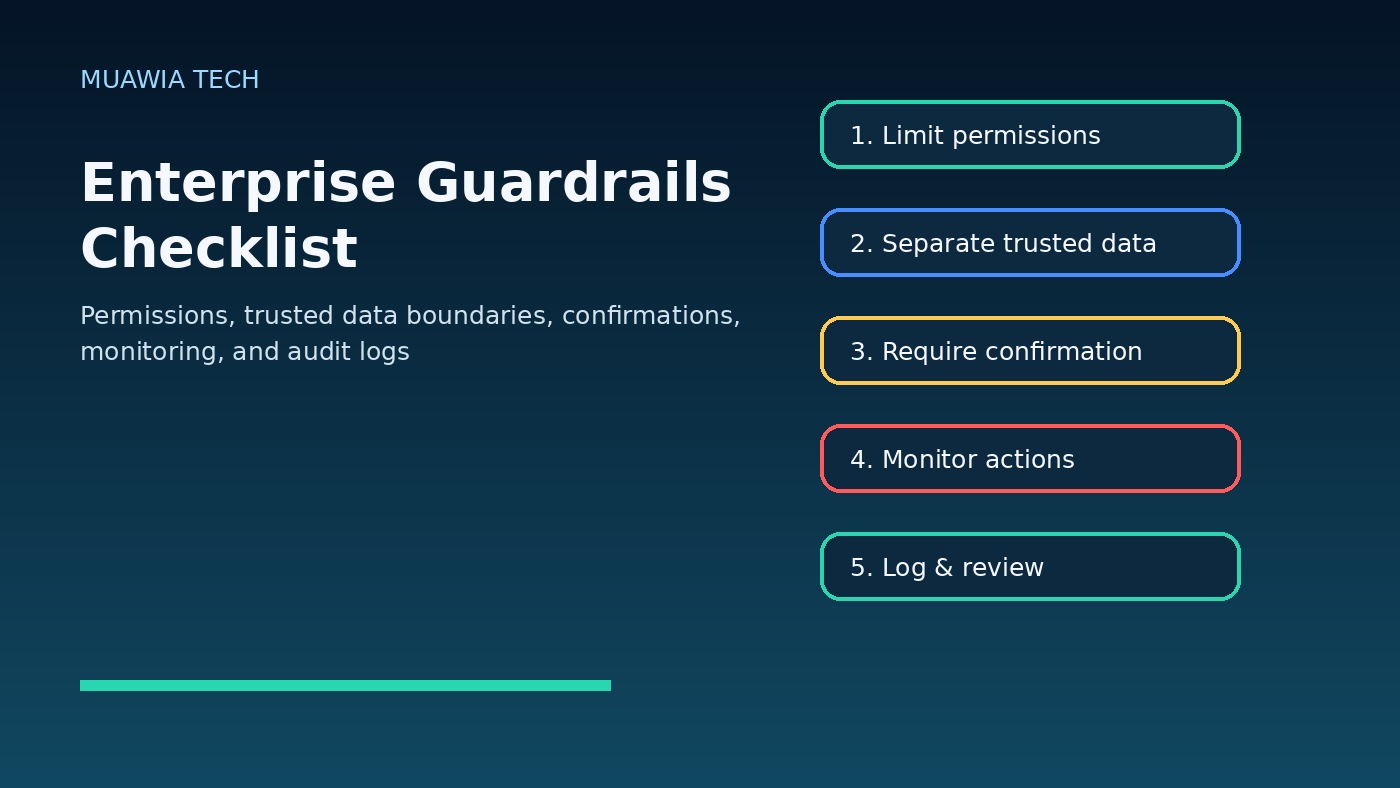 MUAWIA TECH

Enterprise Guardrails Checklist

Permissions, trusted data boundaries, confirmations, monitoring, and audit logs

1. Limit permissions

2. Separate trusted data

3. Require confirmation

4. Monitor actions

5. Log & review